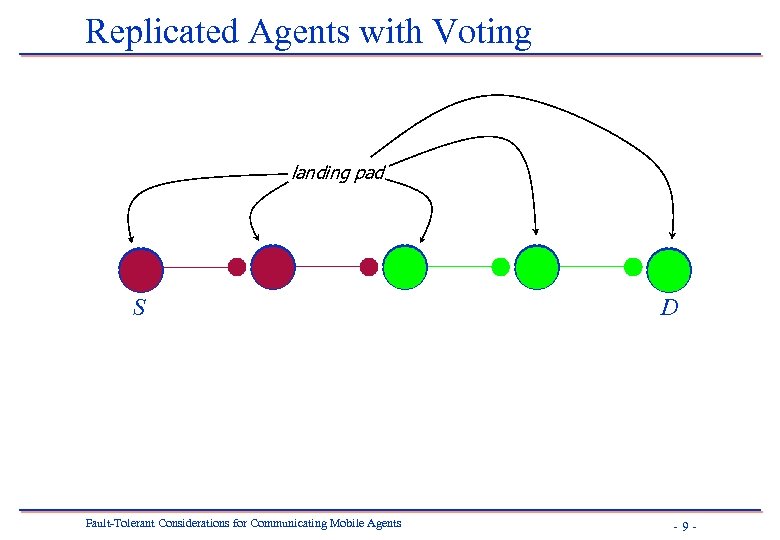 Replicated Agents with Voting

landing pad

S

D

Fault-Tolerant Considerations for Communicating Mobile Agents

- 9 -